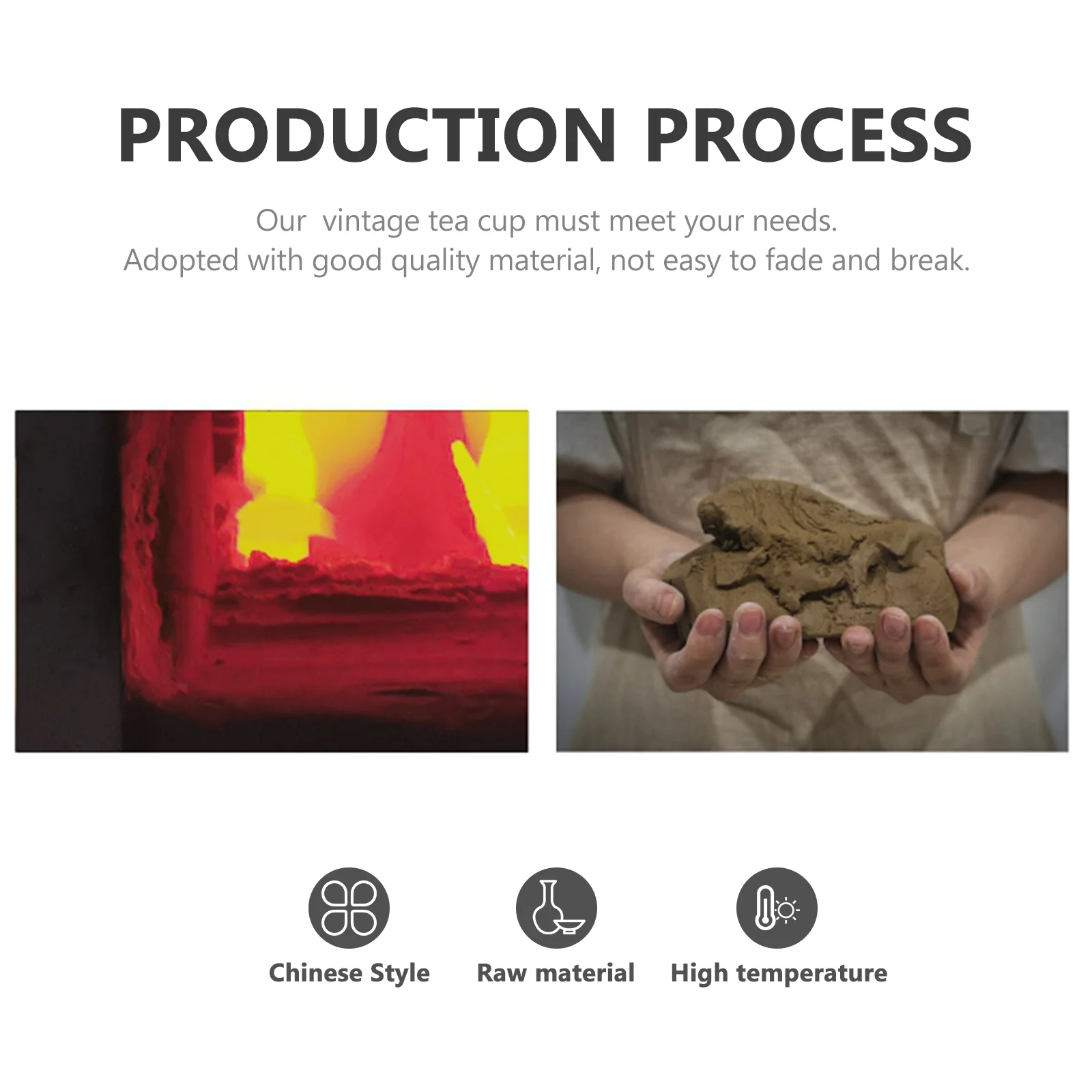 PRODUCTION PROCESS

Our vintage tea cup must meet your needs.
Adopted with good quality material, not easy to fade and break.

Chinese Style

Raw material

High temperature